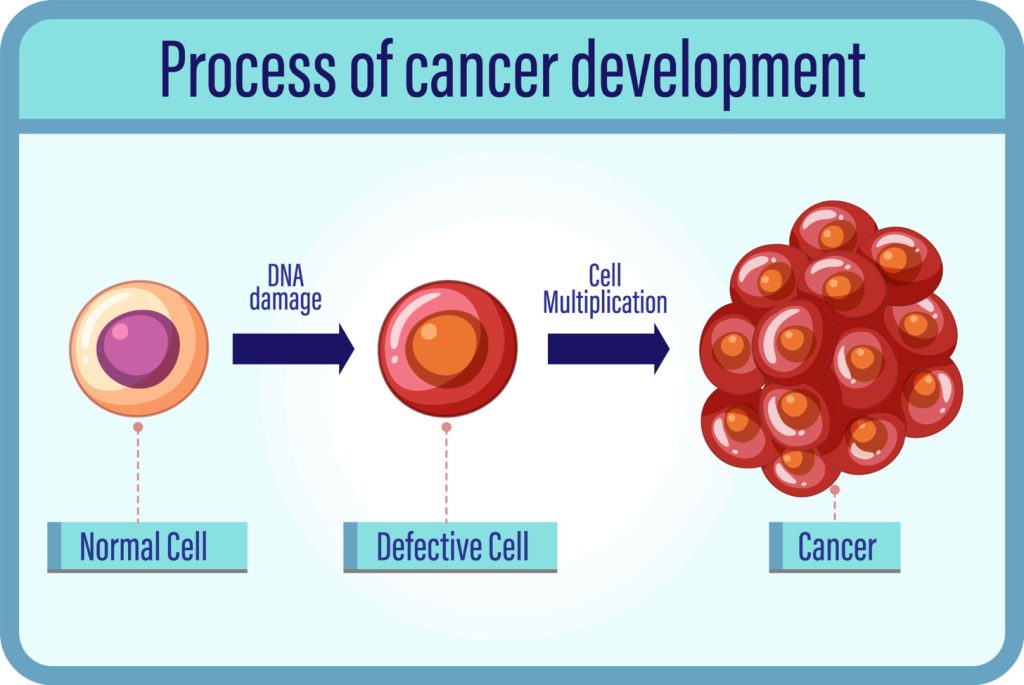 Process of cancer development

DNA damage

Cell Multiplication

Normal Cell

Defective Cell

Cancer